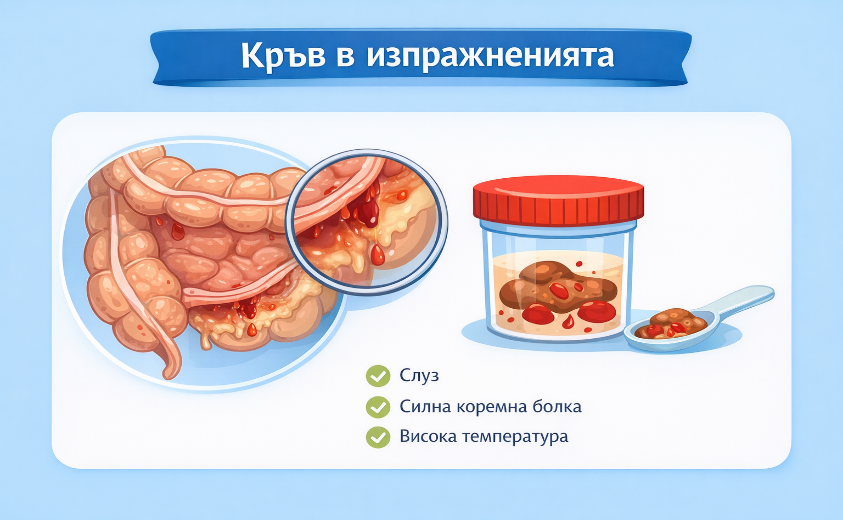 Кръв в изпражненията

Слуз
Силна коремна болка
Висока температура